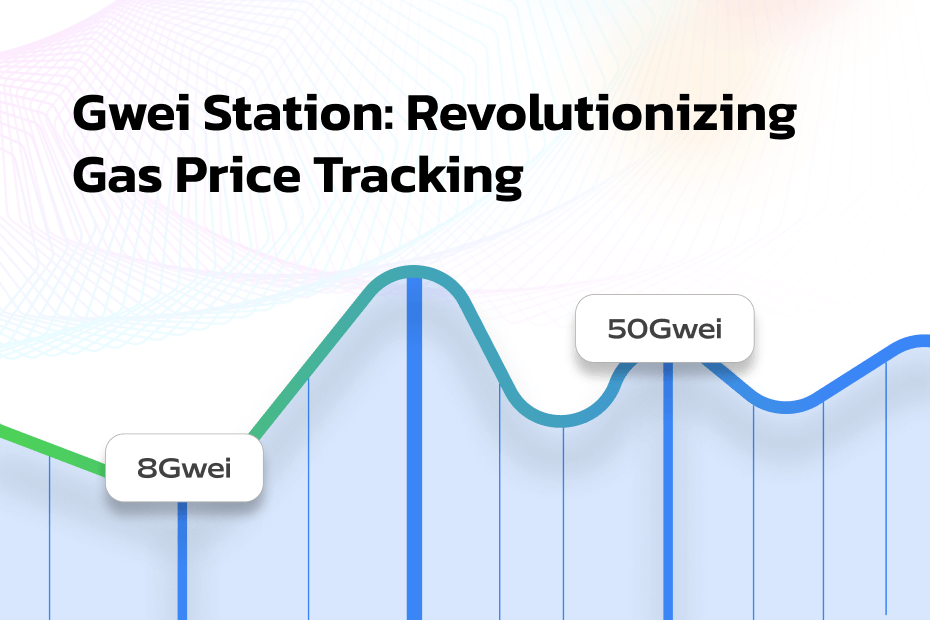 Gwei Station: Revolutionizing Gas Price Tracking

50Gwei

8Gwei